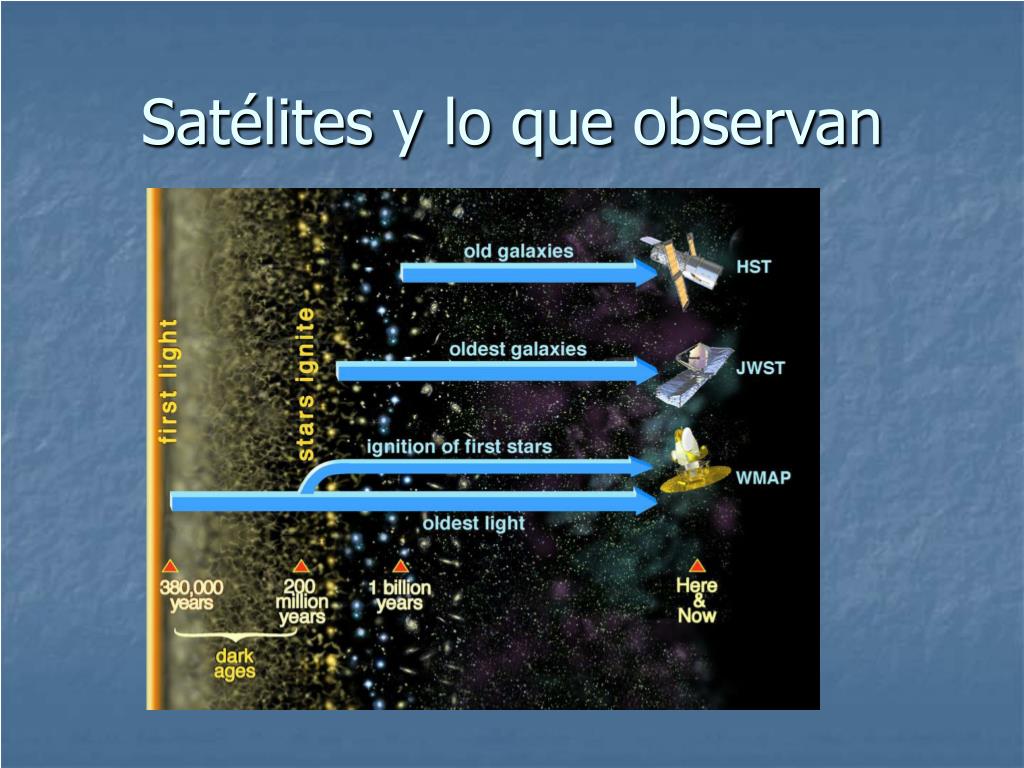 Satélites y lo que observan

first light

stars ignite

old galaxies

HST

oldest galaxies

JWST

ignition of first stars

WMAP

oldest light

380,000 years

200 million years

1 billion years

Here & Now

dark ages